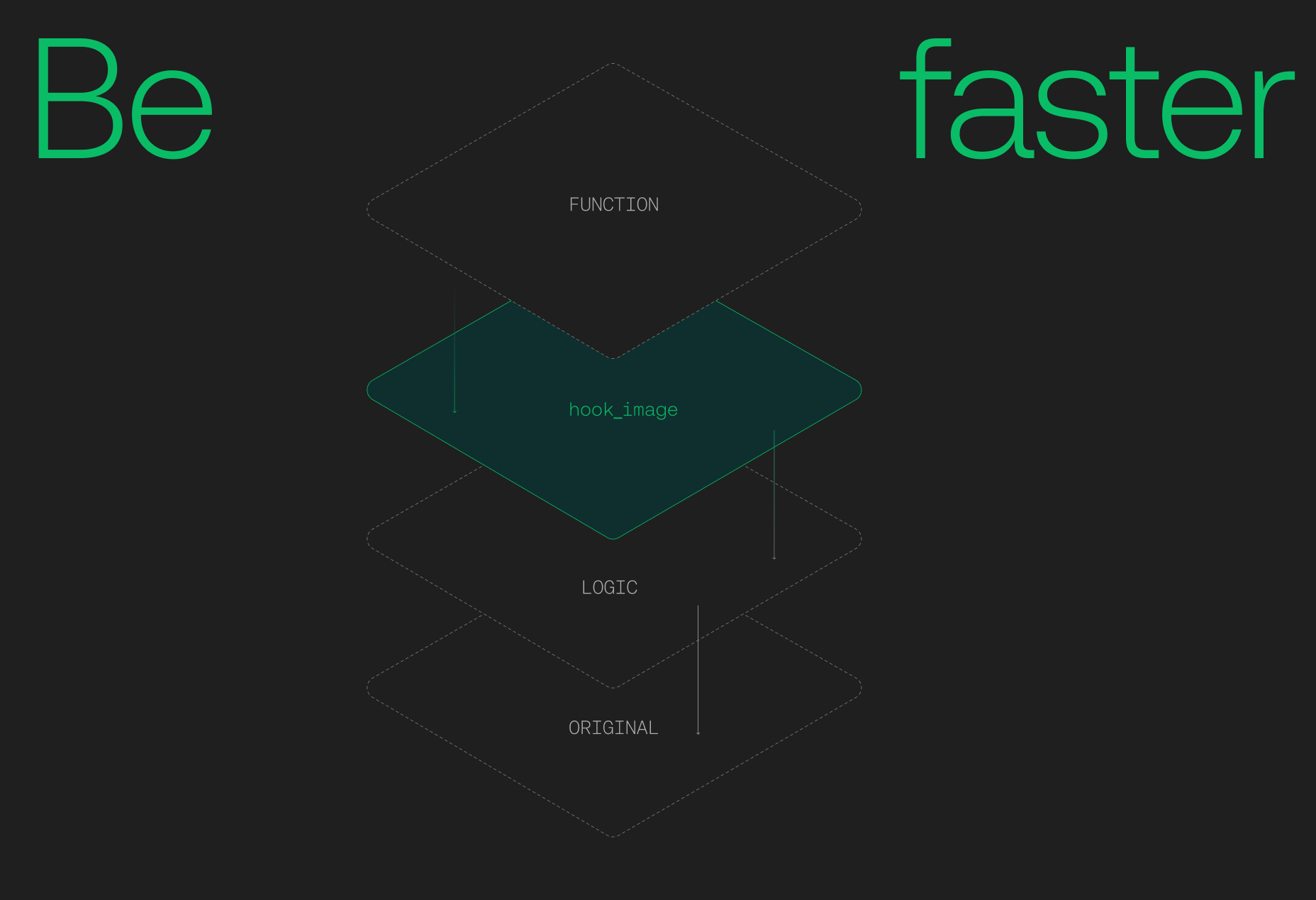 Be faster

FUNCTION

hook_image

LOGIC

ORIGINAL